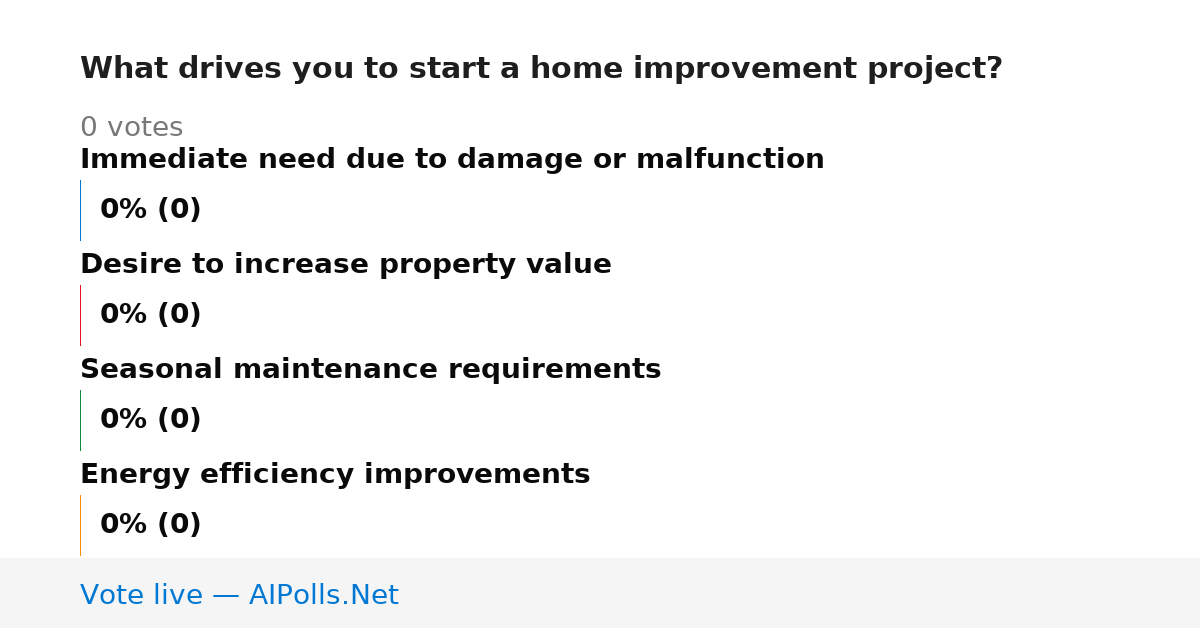 What drives you to start a home improvement project?

0 votes

Immediate need due to damage or malfunction

0% (0)

Desire to increase property value

0% (0)

Seasonal maintenance requirements

0% (0)

Energy efficiency improvements

0% (0)

Vote live — AIPolls.Net